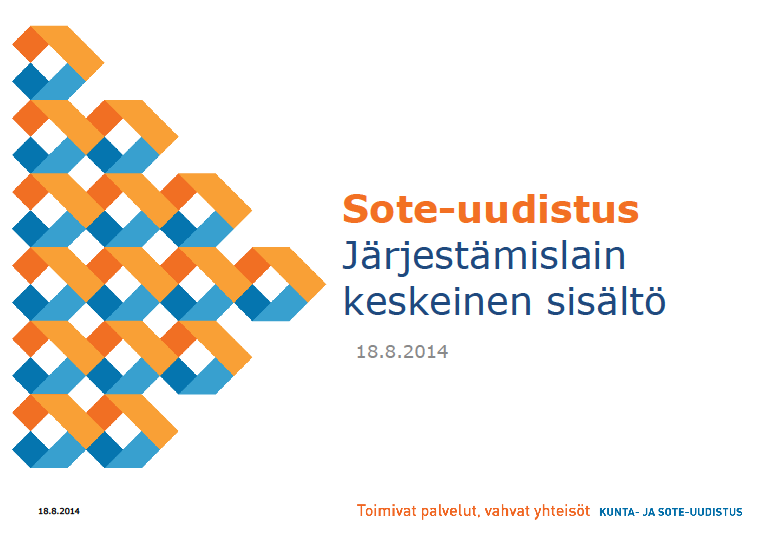 Sote-uudistus
Järjestämislain keskeinen sisältö

18.8.2014

18.8.2014

Toimivat palvelut, vahvat yhteisöt KUNTA- JA SOTE-UUDISTUS